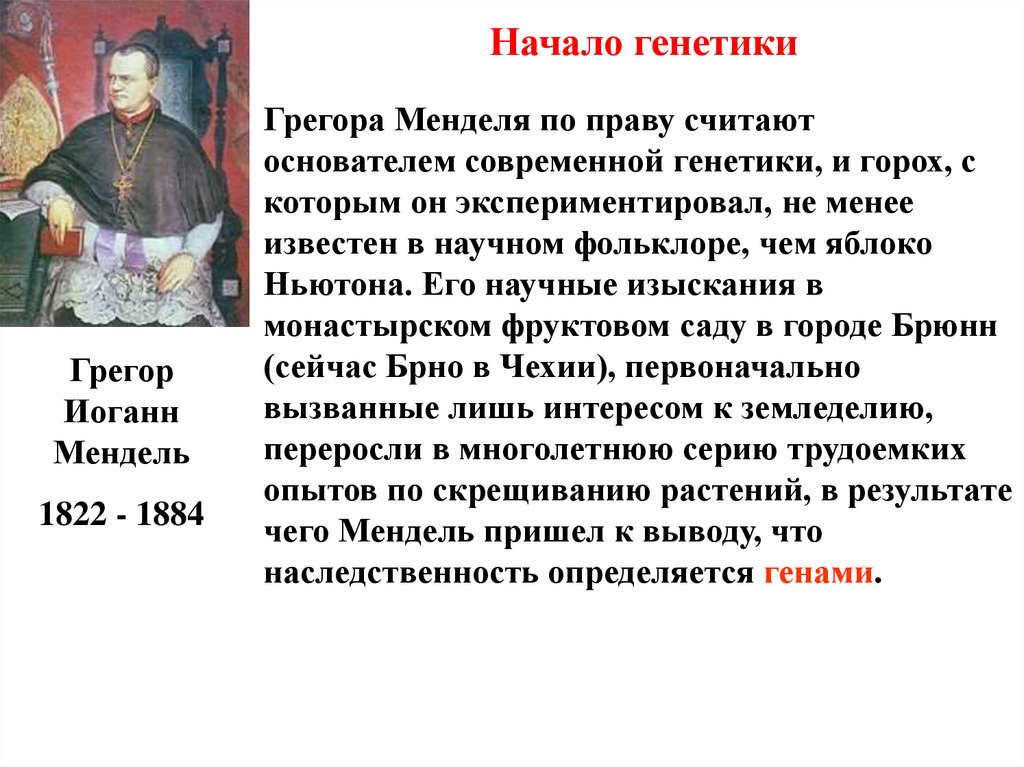 Начало генетики

Грегора Менделя по праву считают основателем современной генетики, и горох, с которым он экспериментировал, не менее известен в научном фольклоре, чем яблоко Ньютона. Его научные изыскания в монастырском фруктовом саду в городе Брюнн (сейчас Брно в Чехии), первоначально вызванные лишь интересом к земледелию, переросли в многолетнюю серию трудоемких опытов по скрещиванию растений, в результате чего Мендель пришел к выводу, что наследственность определяется генами.

Грегор Иоганн Мендель

1822 - 1884